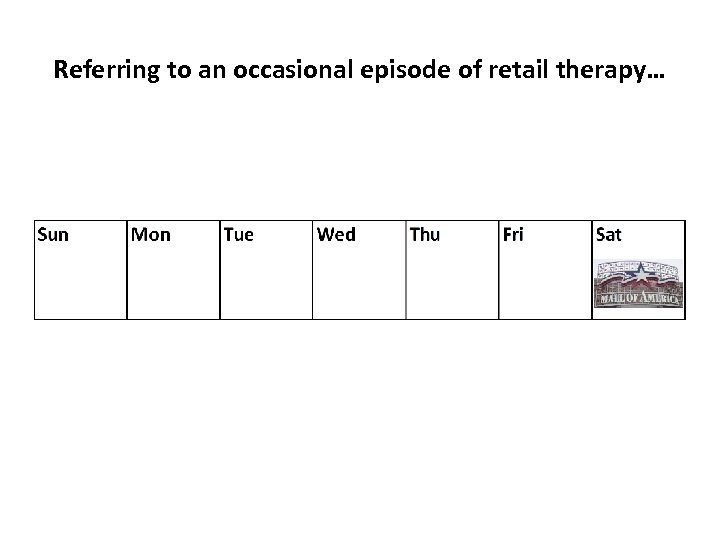 Referring to an occasional episode of retail therapy…

| Sun | Mon | Tue | Wed | Thu | Fri | Sat |
|---|---|---|---|---|---|---|
| | | | | | | MALL OF AMERICA |